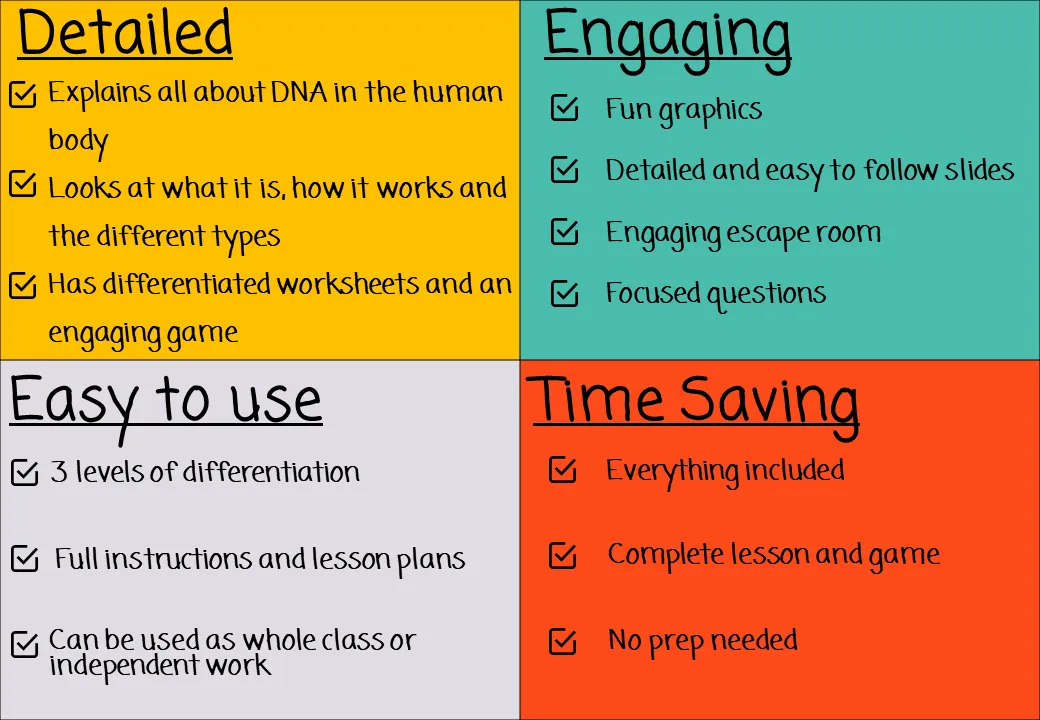 Detailed

Explains all about DNA in the human body

Looks at what it is, how it works and the different types

Has differentiated worksheets and an engaging game

Engaging

Fun graphics

Detailed and easy to follow slides

Engaging escape room

Focused questions

Easy to use

3 levels of differentiation

Full instructions and lesson plans

Can be used as whole class or independent work

Time Saving

Everything included

Complete lesson and game

No prep needed